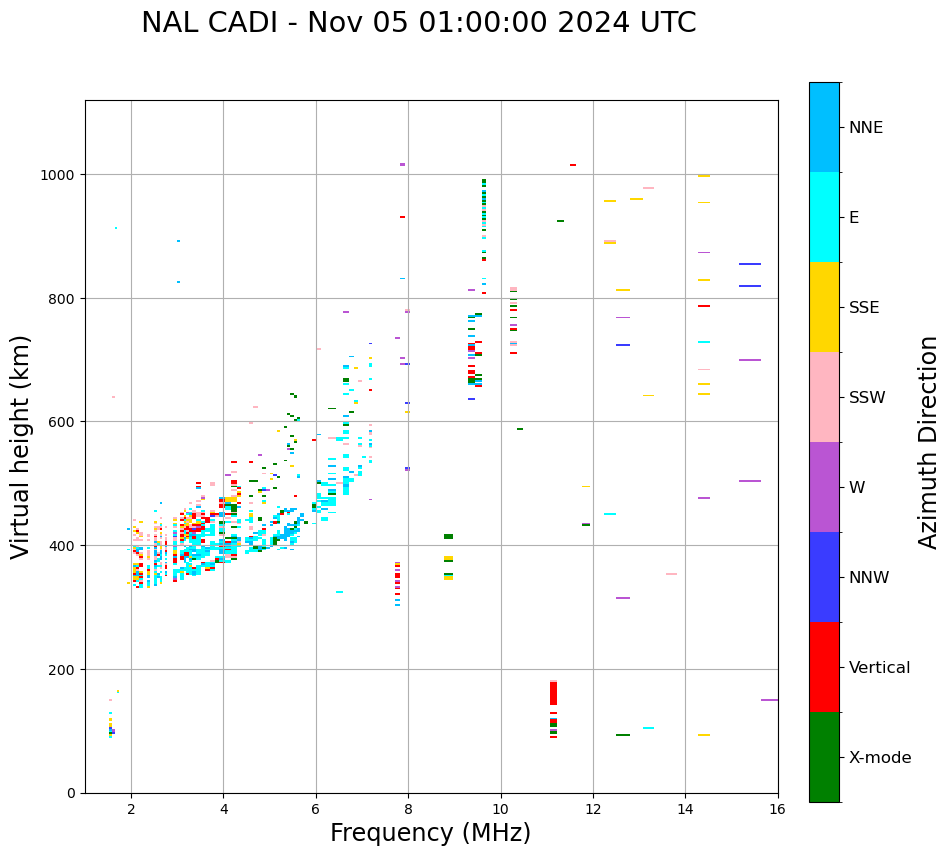 NAL CADI - Nov 05 01:00:00 2024 UTC

Virtual height (km)

1000
800
600
400
200
0

2
4
6
8
10
12
14
16

Frequency (MHz)

NNE
E
SSE
SSW
W
NNW
Vertical
X-mode

Azimuth Direction